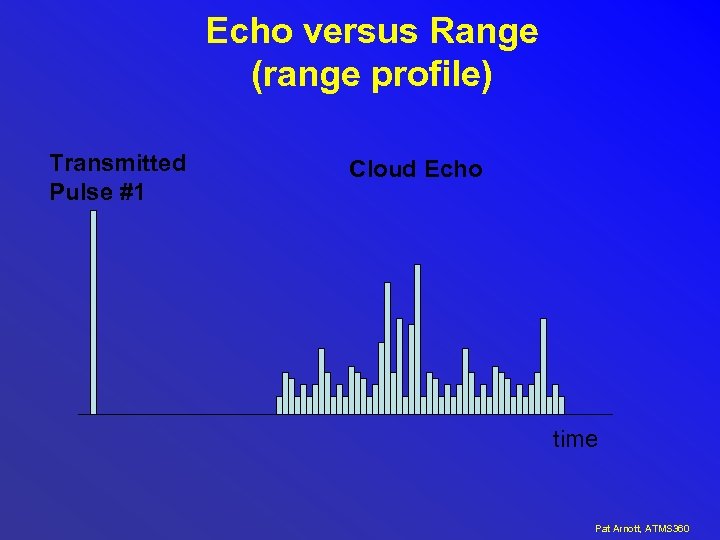 Echo versus Range
(range profile)

Transmitted
Pulse #1

Cloud Echo

time

Pat Arnott, ATMS360